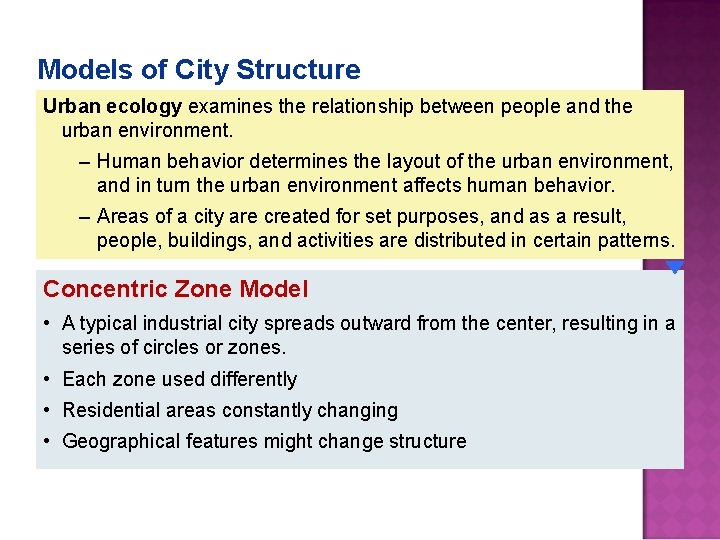 Models of City Structure

Urban ecology examines the relationship between people and the urban environment.

– Human behavior determines the layout of the urban environment, and in turn the urban environment affects human behavior.

– Areas of a city are created for set purposes, and as a result, people, buildings, and activities are distributed in certain patterns.

Concentric Zone Model

• A typical industrial city spreads outward from the center, resulting in a series of circles or zones.

• Each zone used differently

• Residential areas constantly changing

• Geographical features might change structure